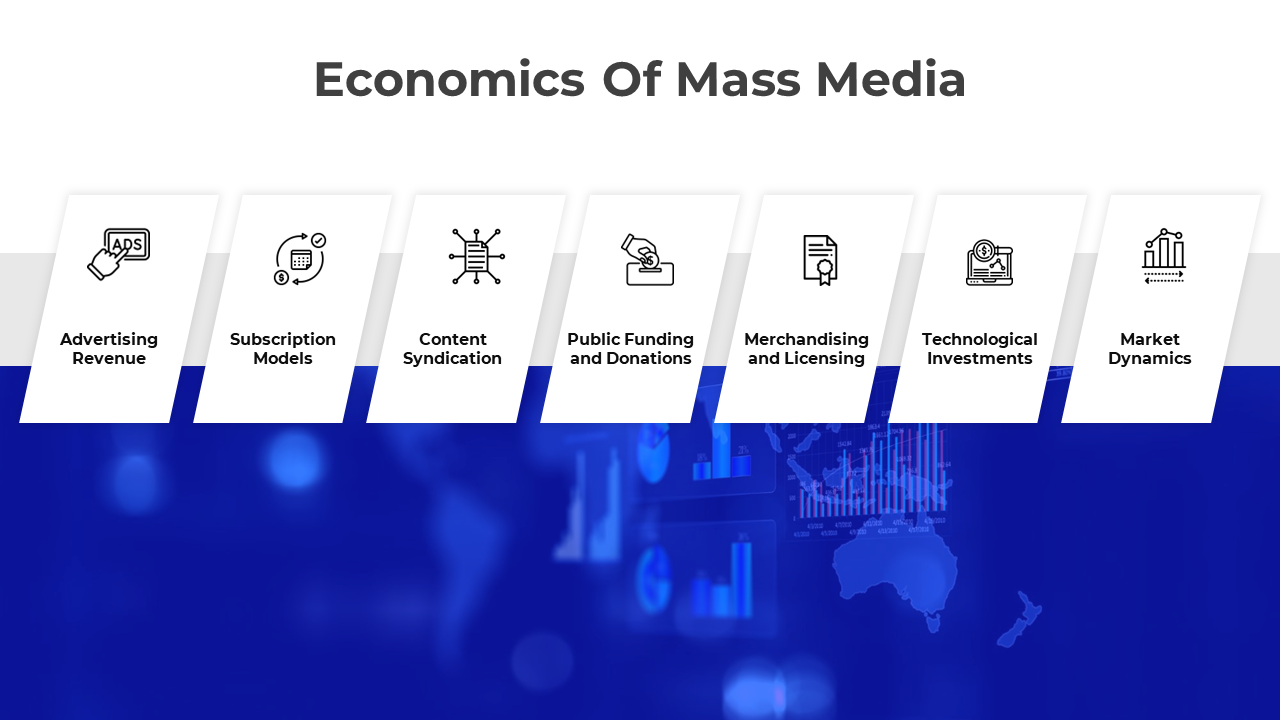 Economics Of Mass Media

ADS

Advertising Revenue

Subscription Models

Content Syndication

Public Funding and Donations

Merchandising and Licensing

Technological Investments

Market Dynamics